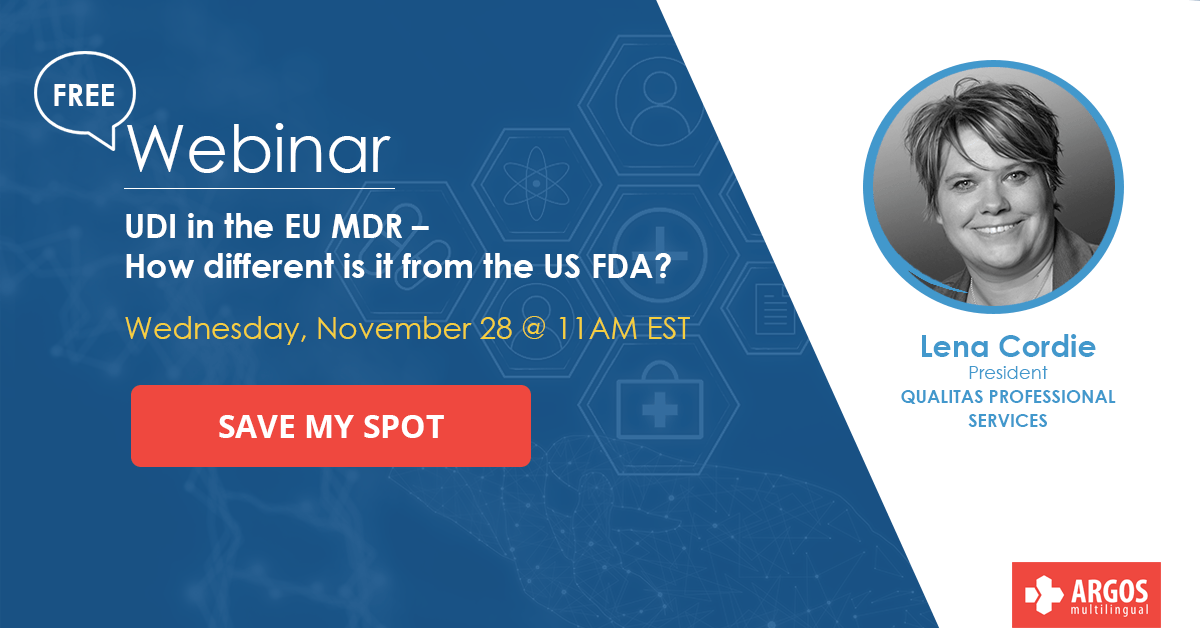 FREE
Webinar

UDI in the EU MDR – How different is it from the US FDA?

Wednesday, November 28 @ 11AM EST

SAVE MY SPOT

Lena Cordie
President
QUALITAS PROFESSIONAL SERVICES

ARGOS multilingual